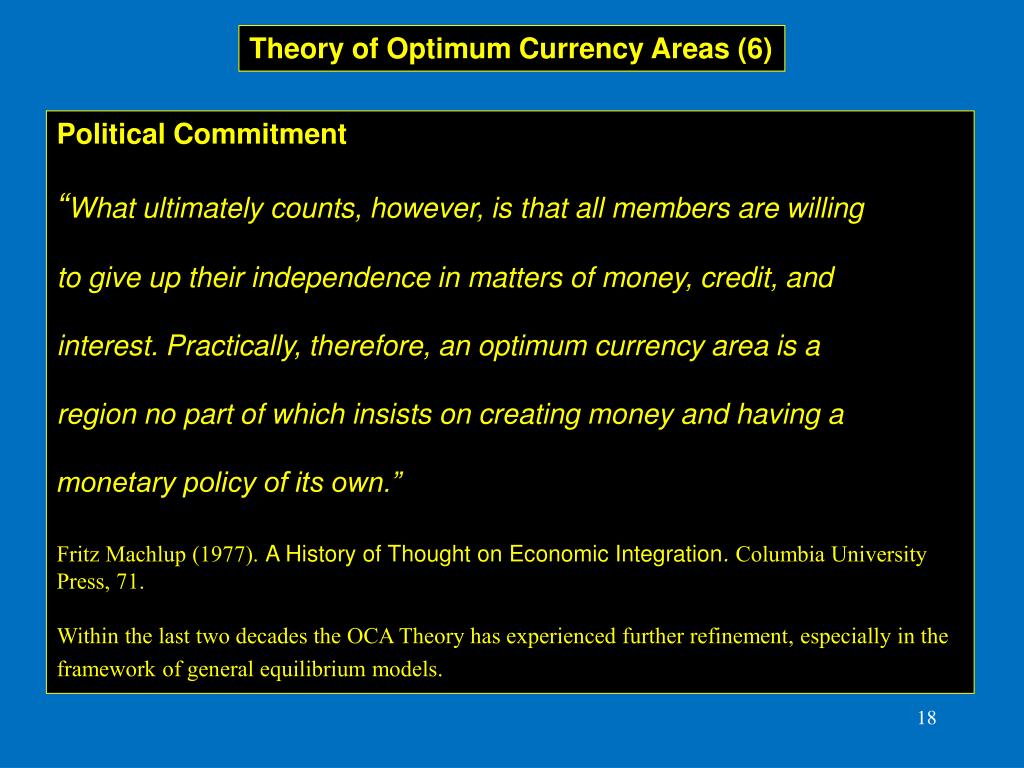 Theory of Optimum Currency Areas (6)

Political Commitment

“What ultimately counts, however, is that all members are willing to give up their independence in matters of money, credit, and interest. Practically, therefore, an optimum currency area is a region no part of which insists on creating money and having a monetary policy of its own.”

Fritz Machlup (1977). A History of Thought on Economic Integration. Columbia University Press, 71.

Within the last two decades the OCA Theory has experienced further refinement, especially in the framework of general equilibrium models.

18